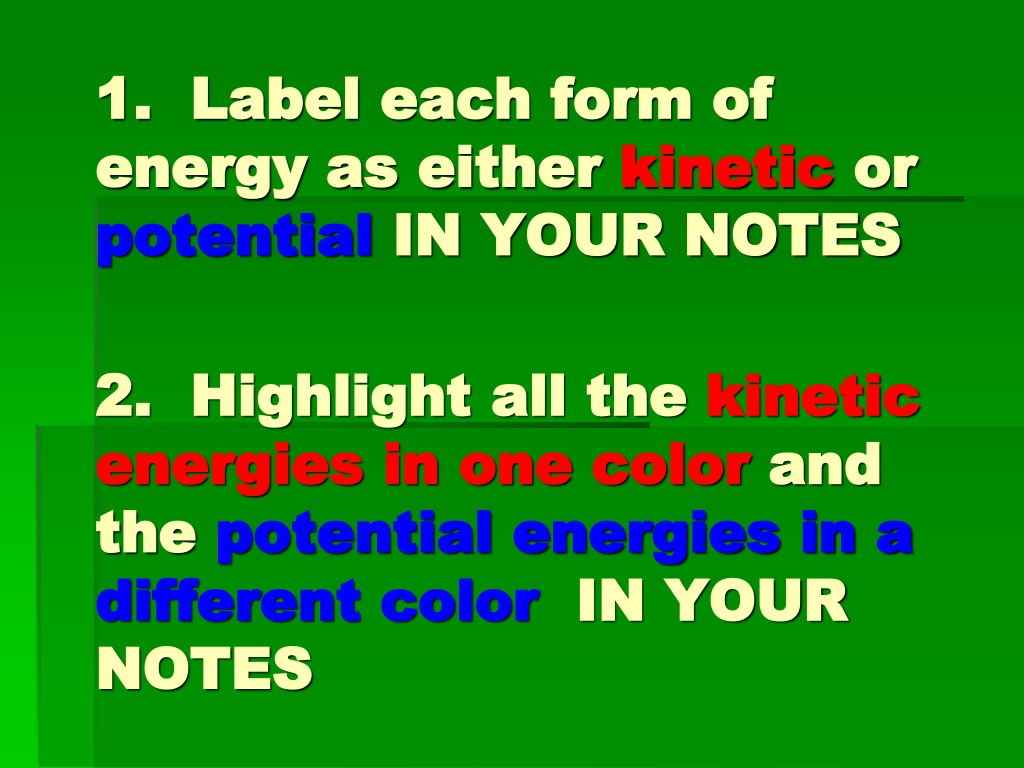 1. Label each form of energy as either kinetic or potential IN YOUR NOTES

2. Highlight all the kinetic energies in one color and the potential energies in a different color IN YOUR NOTES